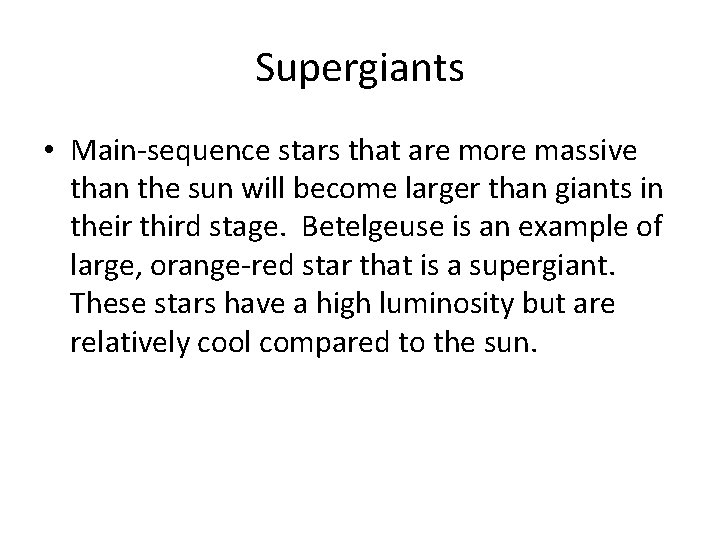 Supergiants

• Main-sequence stars that are more massive than the sun will become larger than giants in their third stage.  Betelgeuse is an example of large, orange-red star that is a supergiant. These stars have a high luminosity but are relatively cool compared to the sun.